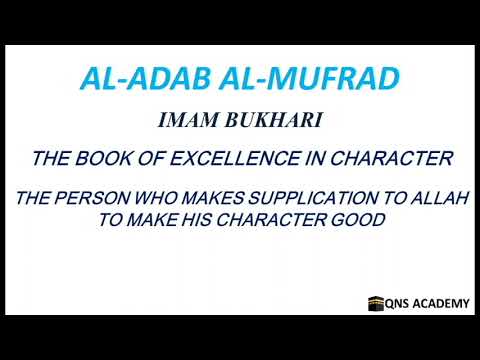 AL-ADAB AL-MUFRAD

IMAM BUKHARI

THE BOOK OF EXCELLENCE IN CHARACTER

THE PERSON WHO MAKES SUPPLICATION TO ALLAH TO MAKE HIS CHARACTER GOOD

QNS ACADEMY